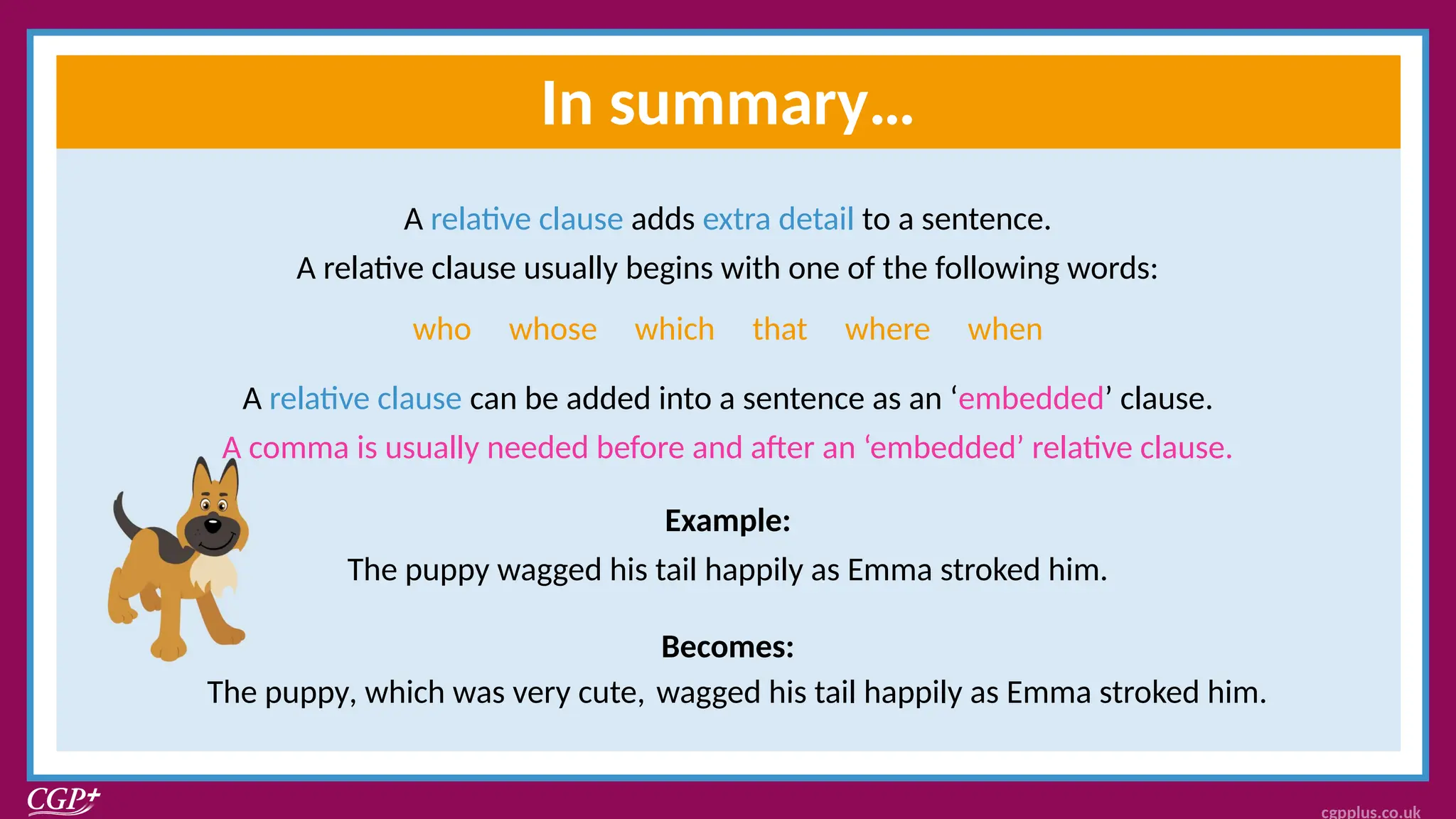 In summary...

A relative clause adds extra detail to a sentence.
A relative clause usually begins with one of the following words:

who whose which that where when

A relative clause can be added into a sentence as an ‘embedded’ clause.
A comma is usually needed before and after an ‘embedded’ relative clause.

Example:
The puppy wagged his tail happily as Emma stroked him.

Becomes:
The puppy, which was very cute, wagged his tail happily as Emma stroked him.

CGP+

cgpplus.co.uk